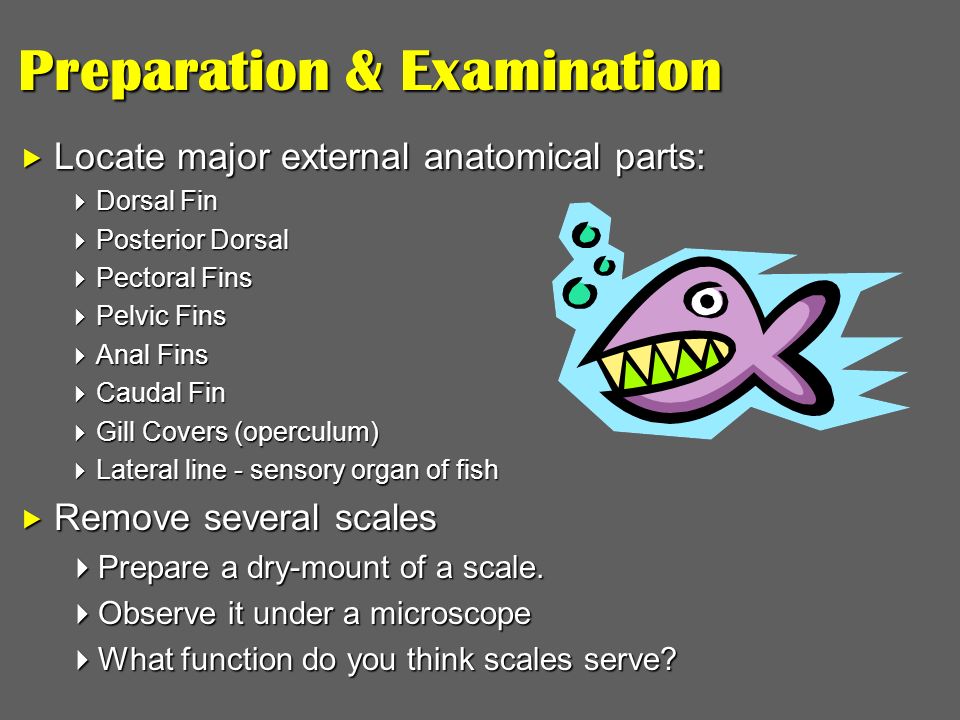 Preparation & Examination

Locate major external anatomical parts:

Dorsal Fin

Posterior Dorsal

Pectoral Fins

Pelvic Fins

Anal Fins

Caudal Fin

Gill Covers (operculum)

Lateral line - sensory organ of fish

Remove several scales

Prepare a dry-mount of a scale.

Observe it under a microscope

What function do you think scales serve?